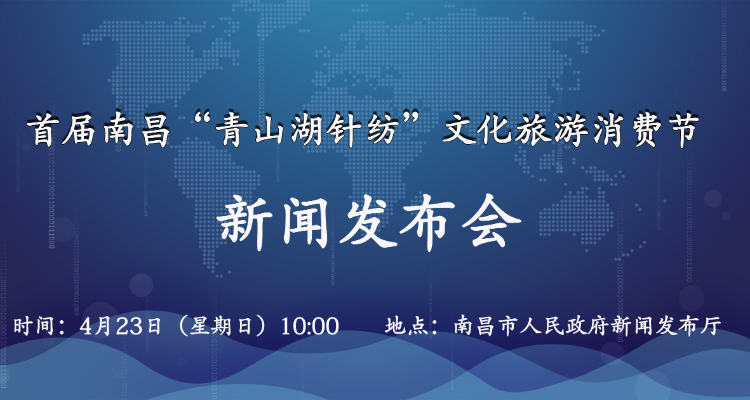 首届南昌“青山湖针纺”文化旅游消费节

新闻发布会

时间：4月23日（星期日）10:00　　地点：南昌市人民政府新闻发布厅